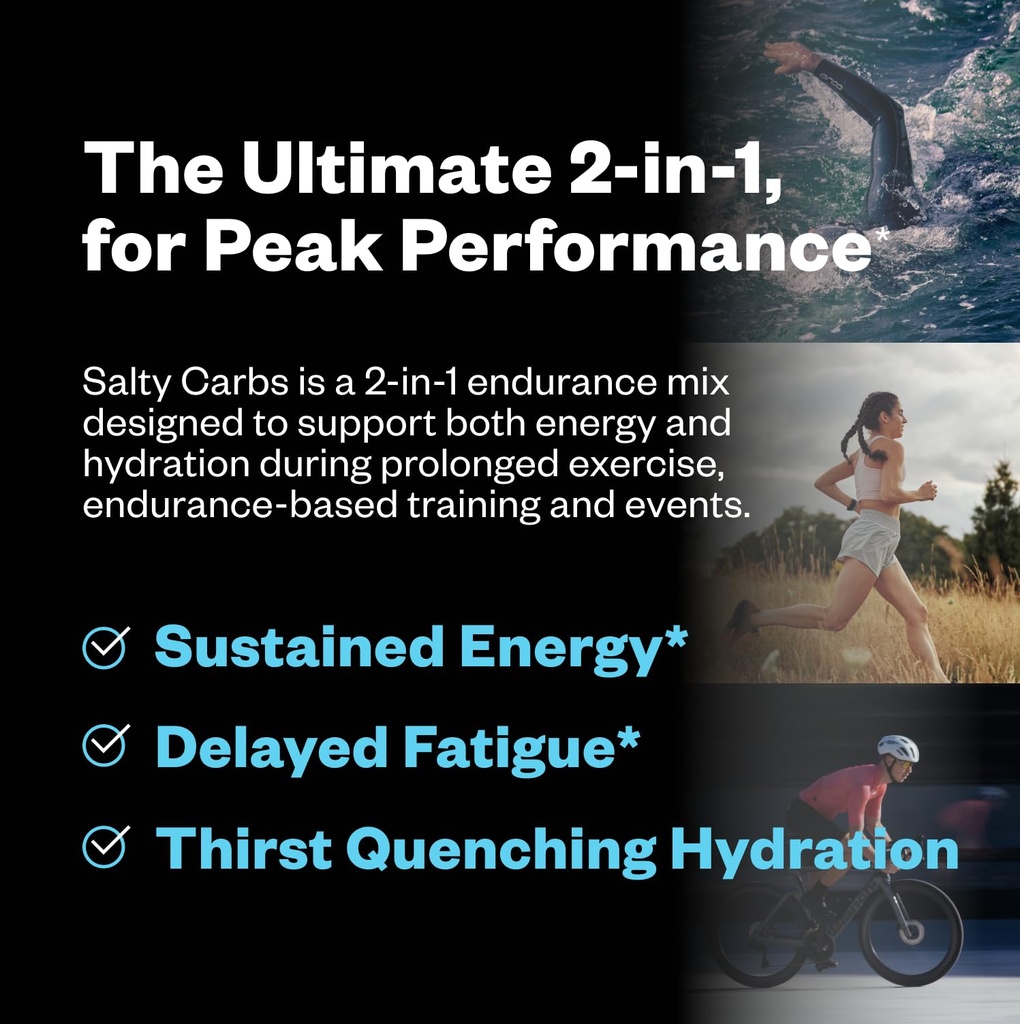 The Ultimate 2-in-1, for Peak Performance*

Salty Carbs is a 2-in-1 endurance mix designed to support both energy and hydration during prolonged exercise, endurance-based training and events.

Sustained Energy*

Delayed Fatigue*

Thirst Quenching Hydration